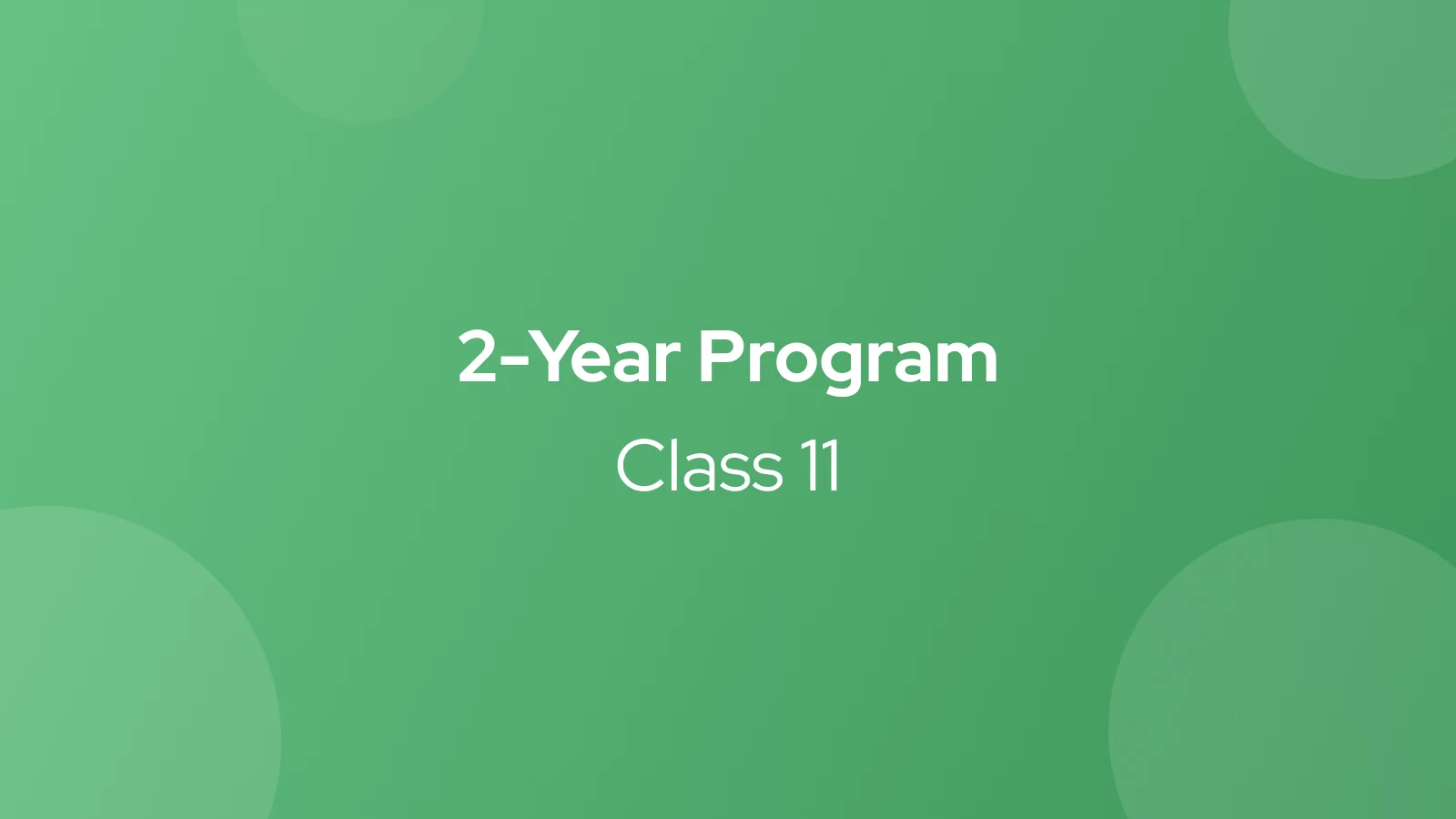 2-Year Program

Class 11